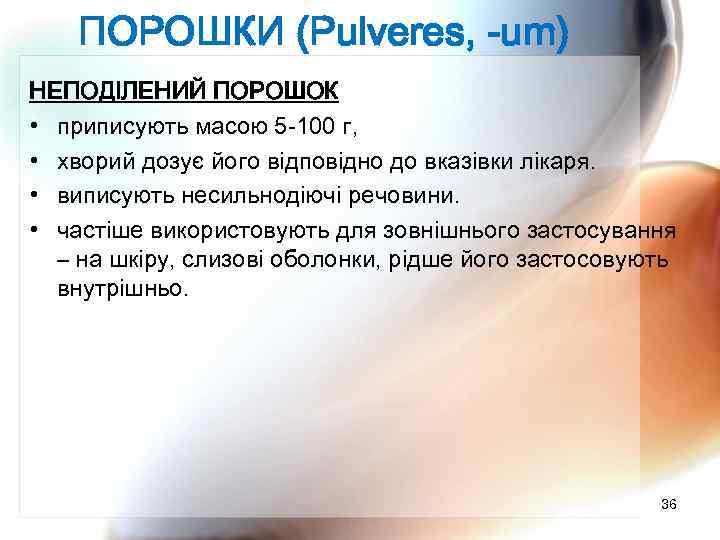 ПОРОШКИ (Pulveres, -um)

НЕПОДІЛЕНИЙ ПОРОШОК

• приписують масою 5-100 г,
• хворий дозує його відповідно до вказівки лікаря.
• виписують несильнодіючі речовини.
• частіше використовують для зовнішнього застосування – на шкіру, слизові оболонки, рідше його застосовують внутрішньо.

36